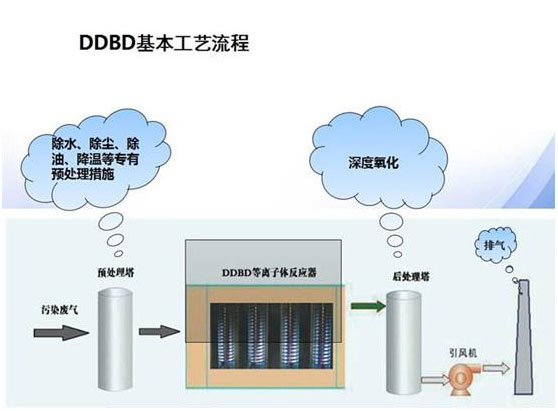 DDBD基本工艺流程

除水、除尘、除油、降温等专有预处理措施

深度氧化

排气

预处理塔

DDBD等离子体反应器

后处理塔

污染废气

引风机